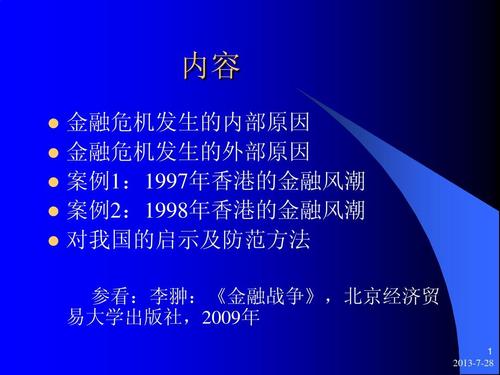 内容

- 金融危机发生的内部原因
- 金融危机发生的外部原因
- 案例1：1997年香港的金融风潮
- 案例2：1998年香港的金融风潮
- 对我国的启示及防范方法

参看：李翀：《金融战争》，北京经济贸易大学出版社，2009年

1
2013-7-28